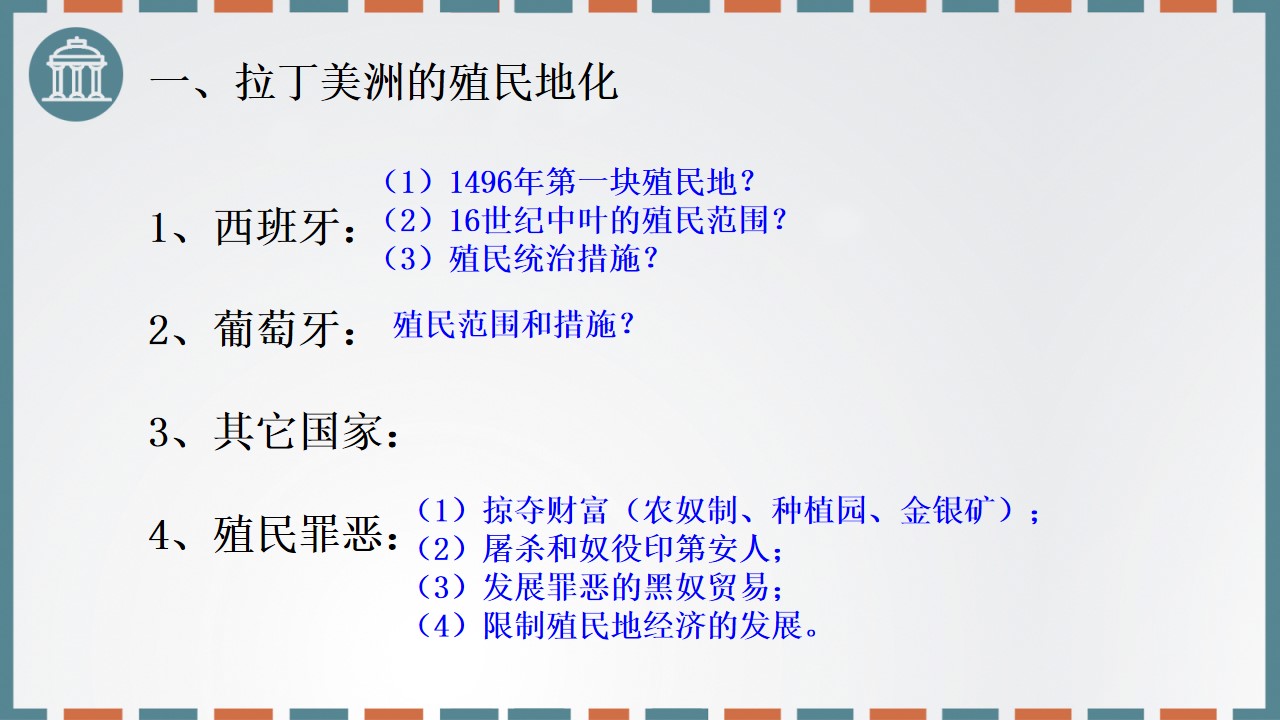 一、拉丁美洲的殖民地化

1、西班牙：

（1）1496年第一块殖民地？
（2）16世纪中叶的殖民范围？
（3）殖民统治措施？

2、葡萄牙：

殖民范围和措施？

3、其它国家：

4、殖民罪恶：

（1）掠夺财富（农奴制、种植园、金银矿）；
（2）屠杀和奴役印第安人；
（3）发展罪恶的黑奴贸易；
（4）限制殖民地经济的发展。